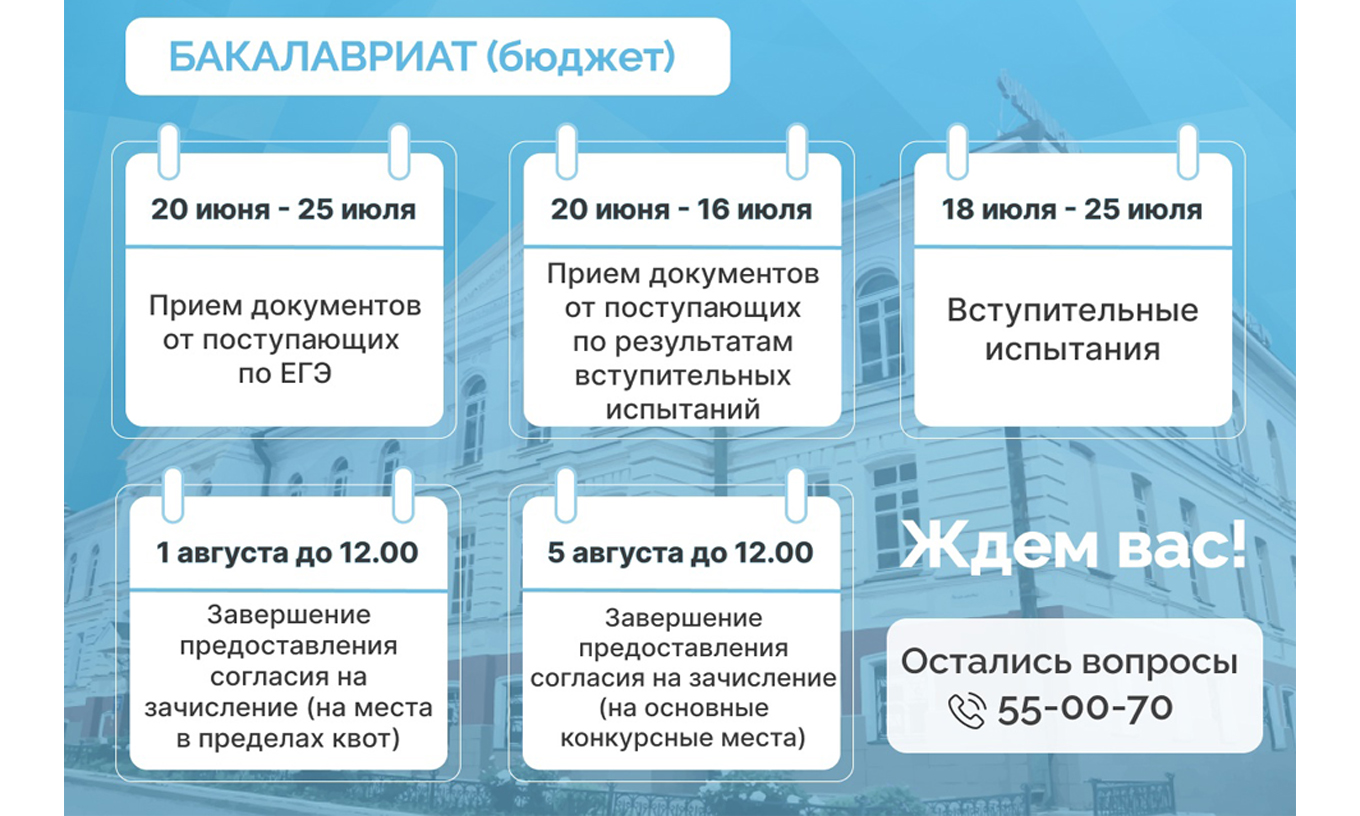 БАКАЛАВРИАТ (бюджет)

20 июня - 25 июля

Прием документов от поступающих по ЕГЭ

20 июня - 16 июля

Прием документов от поступающих по результатам вступительных испытаний

18 июля - 25 июля

Вступительные испытания

1 августа до 12.00

Завершение предоставления согласия на зачисление (на места в пределах квот)

5 августа до 12.00

Завершение предоставления согласия на зачисление (на основные конкурсные места)

Ждем вас!

Остались вопросы
55-00-70